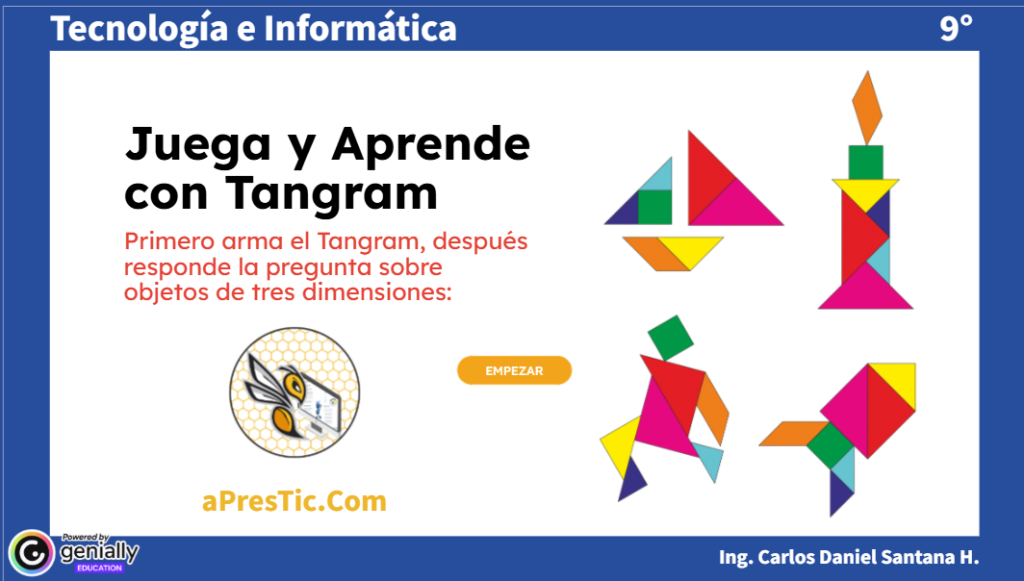 Tecnología e Informática

9°

Juega y Aprende con Tangram

Primero arma el Tangram, después responde la pregunta sobre objetos de tres dimensiones:

EMPEZAR

aPresTic.Com

Powered by genially EDUCATION

Ing. Carlos Daniel Santana H.